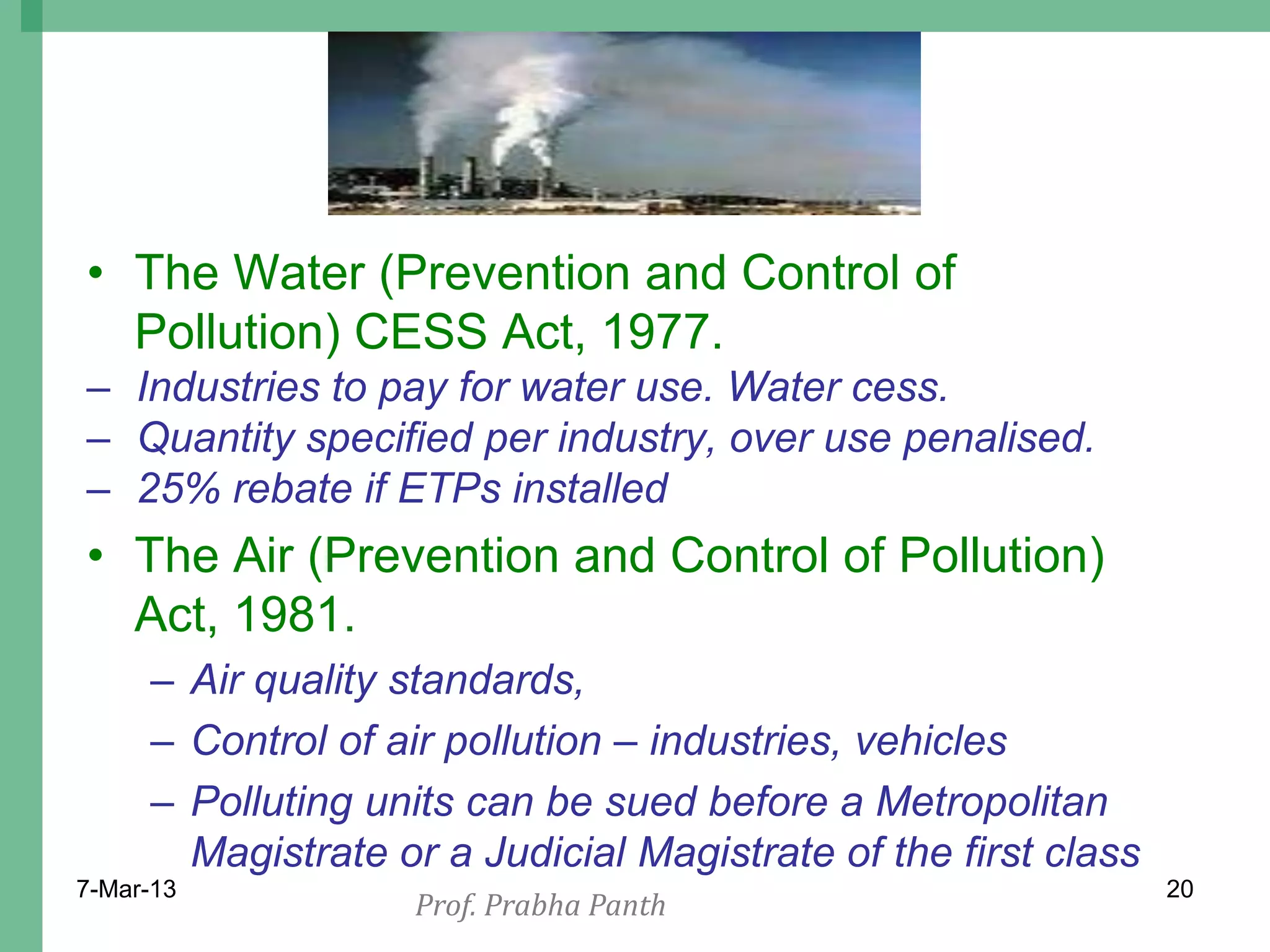 • The Water (Prevention and Control of Pollution) CESS Act, 1977.

– Industries to pay for water use. Water cess.
– Quantity specified per industry, over use penalised.
– 25% rebate if ETPs installed

• The Air (Prevention and Control of Pollution) Act, 1981.

– Air quality standards,
– Control of air pollution – industries, vehicles
– Polluting units can be sued before a Metropolitan Magistrate or a Judicial Magistrate of the first class

7-Mar-13

Prof. Prabha Panth

20